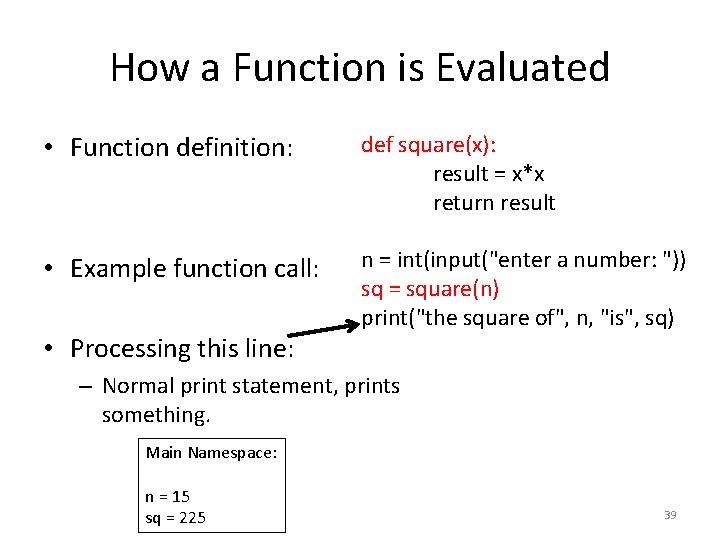 How a Function is Evaluated

• Function definition:

def square(x):
result = x*x
return result

• Example function call:

n = int(input("enter a number: "))
sq = square(n)
print("the square of", n, "is", sq)

• Processing this line:
– Normal print statement, prints something.

Main Namespace:

n = 15
sq = 225

39